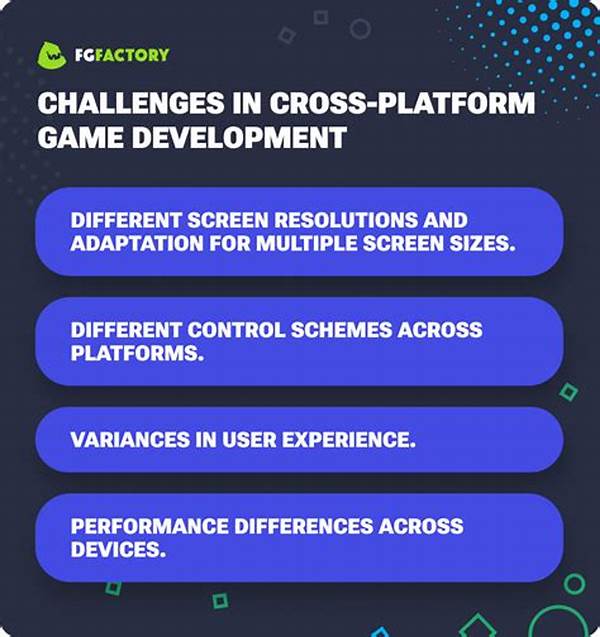 FGFACTORY

CHALLENGES IN CROSS-PLATFORM GAME DEVELOPMENT

DIFFERENT SCREEN RESOLUTIONS AND ADAPTATION FOR MULTIPLE SCREEN SIZES.

DIFFERENT CONTROL SCHEMES ACROSS PLATFORMS.

VARIANCES IN USER EXPERIENCE.

PERFORMANCE DIFFERENCES ACROSS DEVICES.